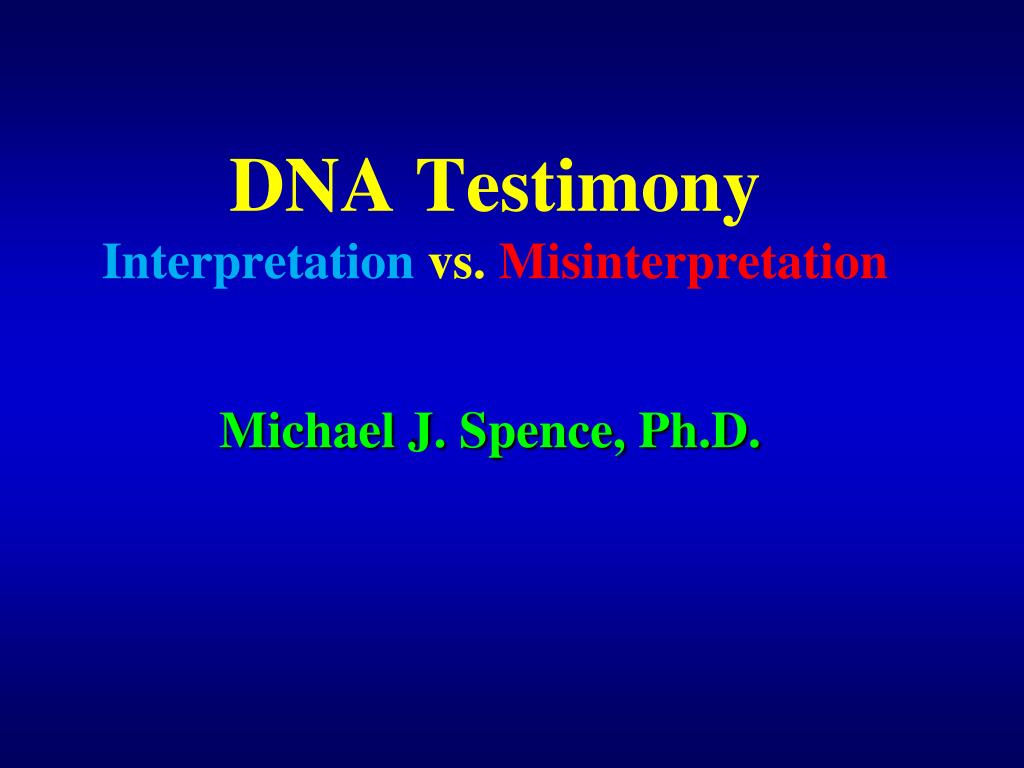 DNA Testimony
Interpretation vs. Misinterpretation

Michael J. Spence, Ph.D.